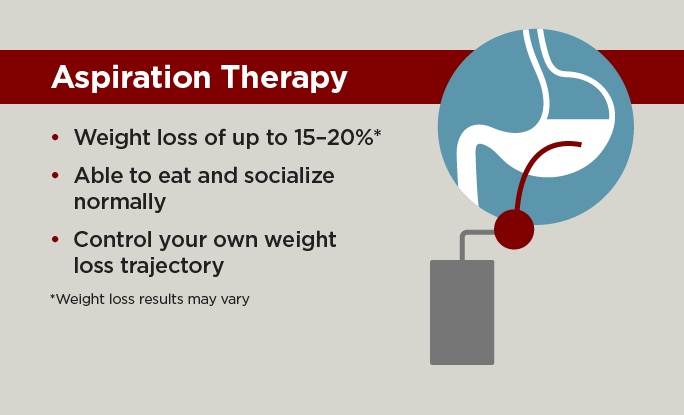 Aspiration Therapy

• Weight loss of up to 15–20%*
• Able to eat and socialize normally
• Control your own weight loss trajectory

*Weight loss results may vary